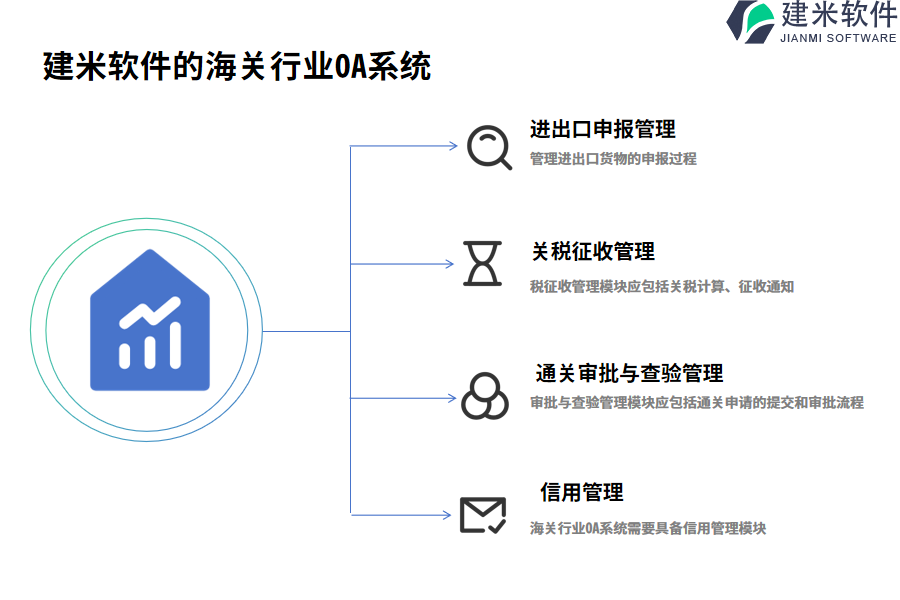 建米软件
JIANMI SOFTWARE

建米软件的海关行业OA系统

进出口申报管理
管理进出口货物的申报过程

关税征收管理
税征收管理模块应包括关税计算、征收通知

通关审批与查验管理
审批与查验管理模块应包括通关申请的提交和审批流程

信用管理
海关行业OA系统需要具备信用管理模块